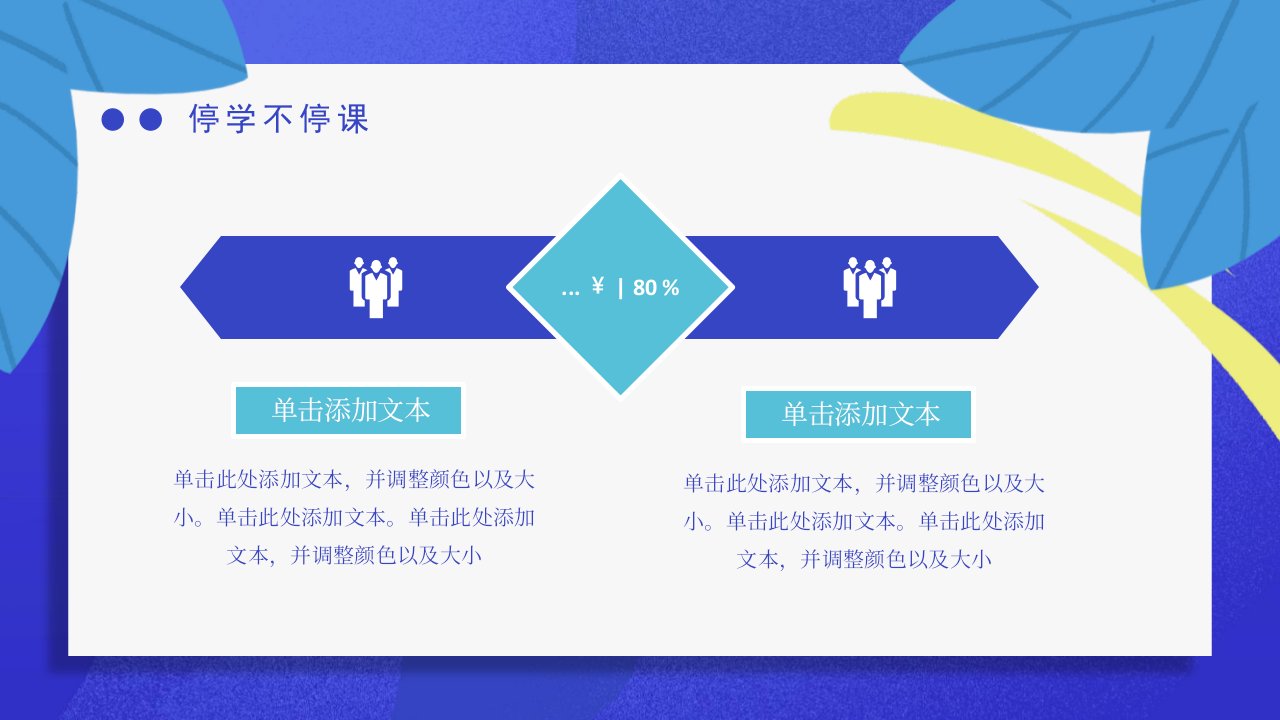 停学不停课

... ¥ | 80 %

单击添加文本

单击此处添加文本，并调整颜色以及大小。单击此处添加文本。单击此处添加文本，并调整颜色以及大小

单击添加文本

单击此处添加文本，并调整颜色以及大小。单击此处添加文本。单击此处添加文本，并调整颜色以及大小